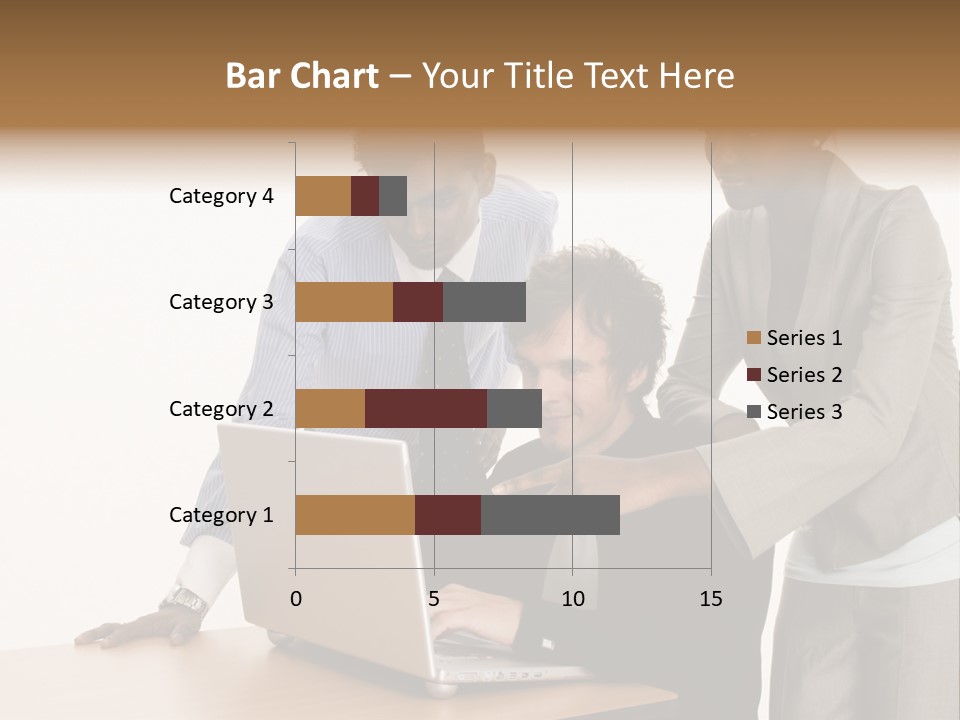 Bar Chart – Your Title Text Here

Category 4
Category 3
Category 2
Category 1

0
5
10
15

Series 1
Series 2
Series 3